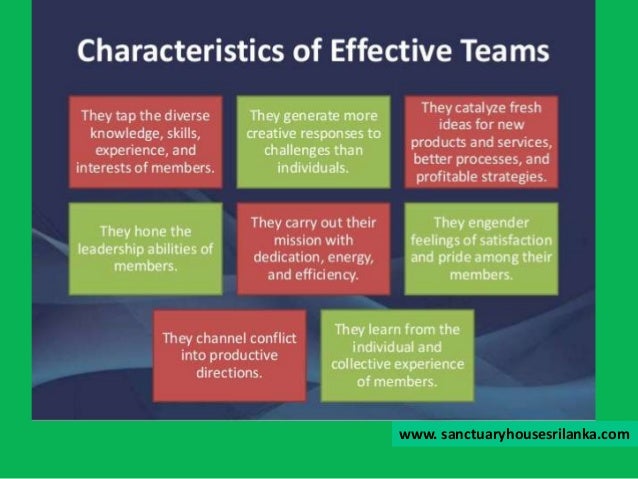 Characteristics of Effective Teams

They tap the diverse knowledge, skills, experience, and interests of members.

They generate more creative responses to challenges than individuals.

They catalyze fresh ideas for new products and services, better processes, and profitable strategies.

They hone the leadership abilities of members.

They carry out their mission with dedication, energy, and efficiency.

They engender feelings of satisfaction and pride among their members.

They channel conflict into productive directions.

They learn from the individual and collective experience of members.

www. sanctuaryhousesrilanka.com